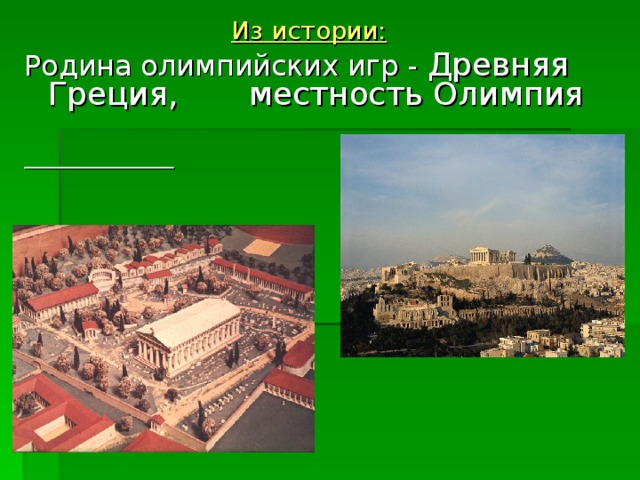 Из истории:

Родина олимпийских игр - Древняя Греция, местность Олимпия